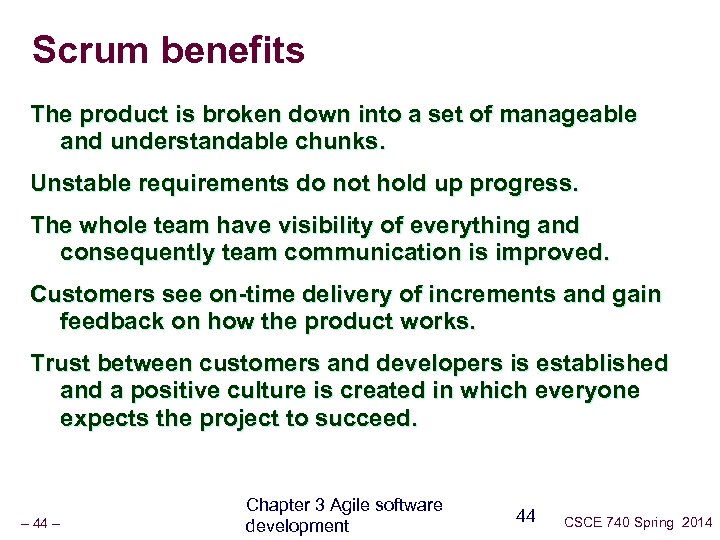 Scrum benefits

The product is broken down into a set of manageable and understandable chunks.

Unstable requirements do not hold up progress.

The whole team have visibility of everything and consequently team communication is improved.

Customers see on-time delivery of increments and gain feedback on how the product works.

Trust between customers and developers is established and a positive culture is created in which everyone expects the project to succeed.

– 44 –

Chapter 3 Agile software development

44

CSCE 740 Spring 2014